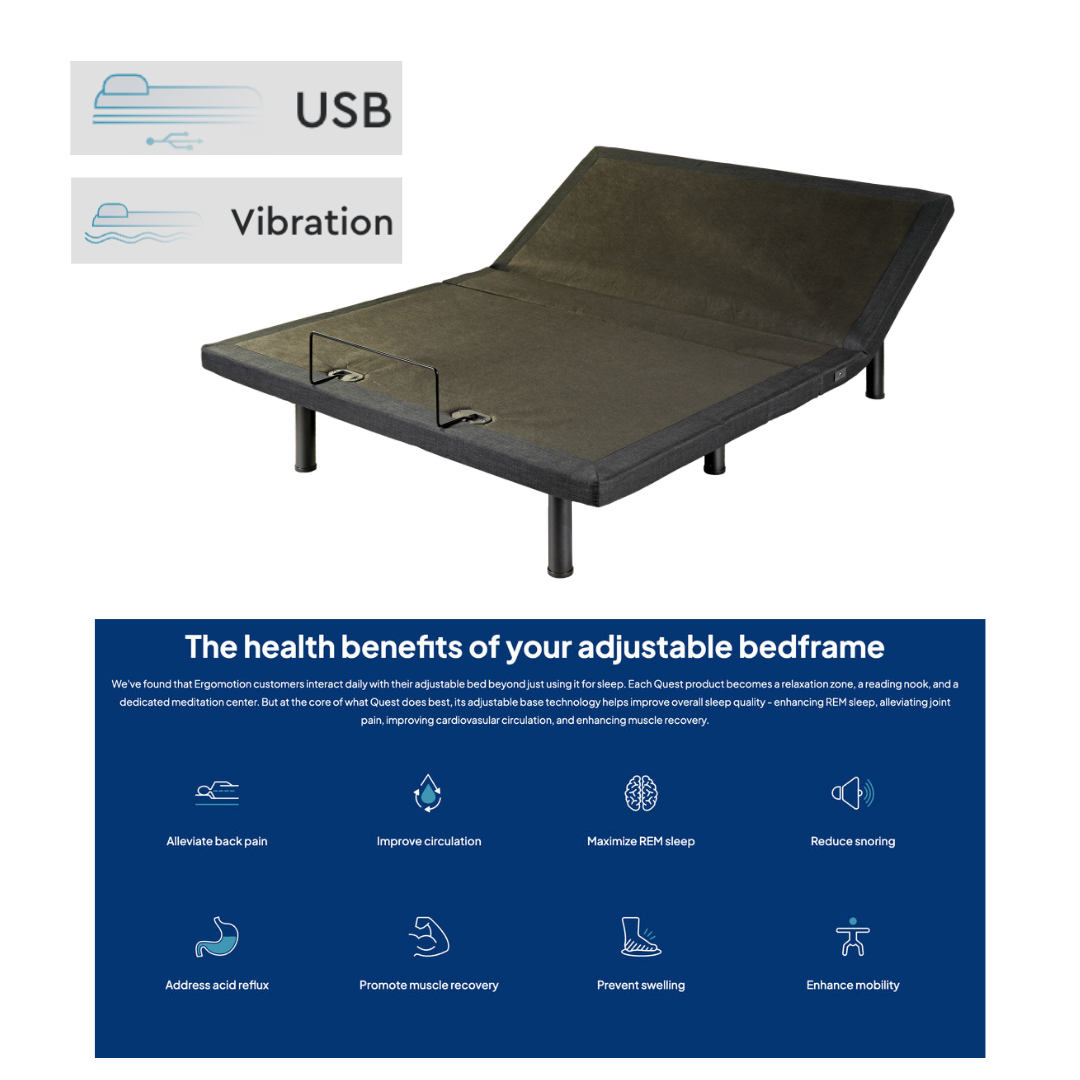 USB

Vibration

The health benefits of your adjustable bedframe

We've found that Ergomotion customers interact daily with their adjustable bed beyond just using it for sleep. Each Quest product becomes a relaxation zone, a reading nook, and a dedicated meditation center. But at the core of what Quest does best, its adjustable base technology helps improve overall sleep quality - enhancing REM sleep, alleviating joint pain, improving cardiovasular circulation, and enhancing muscle recovery.

Alleviate back pain

Improve circulation

Maximize REM sleep

Reduce snoring

Address acid reflux

Promote muscle recovery

Prevent swelling

Enhance mobility